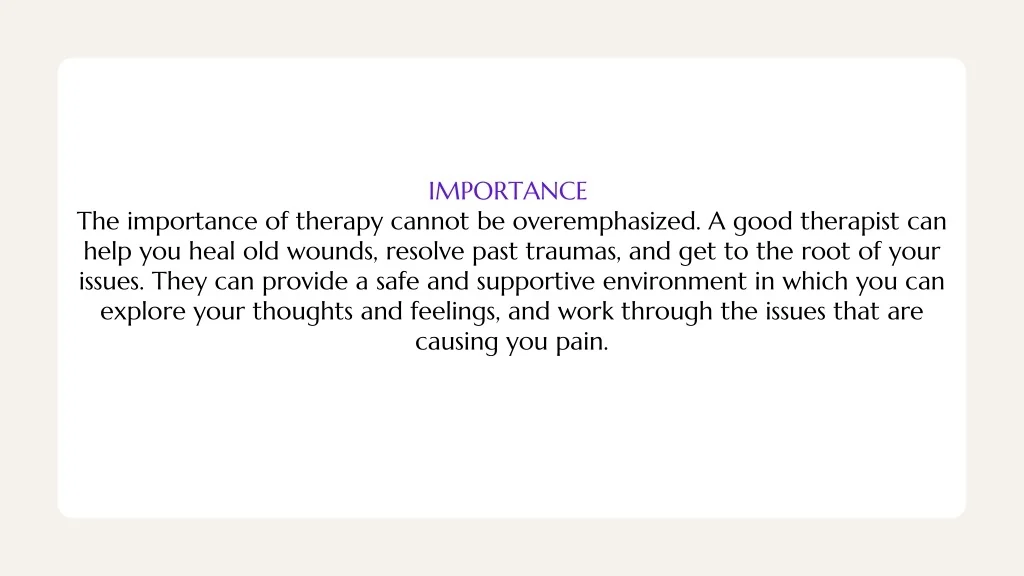 IMPORTANCE
The importance of therapy cannot be overemphasized. A good therapist can help you heal old wounds, resolve past traumas, and get to the root of your issues. They can provide a safe and supportive environment in which you can explore your thoughts and feelings, and work through the issues that are causing you pain.